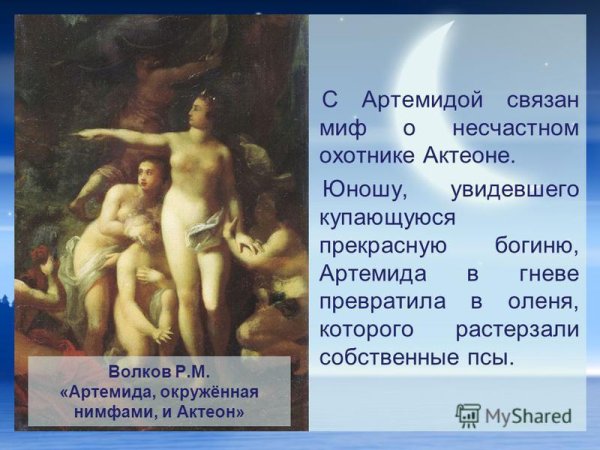 С Артемидой связан миф о несчастном охотнике Актеоне.

Юношу, увидевшего купающуюся прекрасную богиню, Артемида в гневе превратила в оленя, которого растерзали собственные псы.

Волков Р.М.
«Артемида, окружённая нимфами, и Актеон»

MyShared